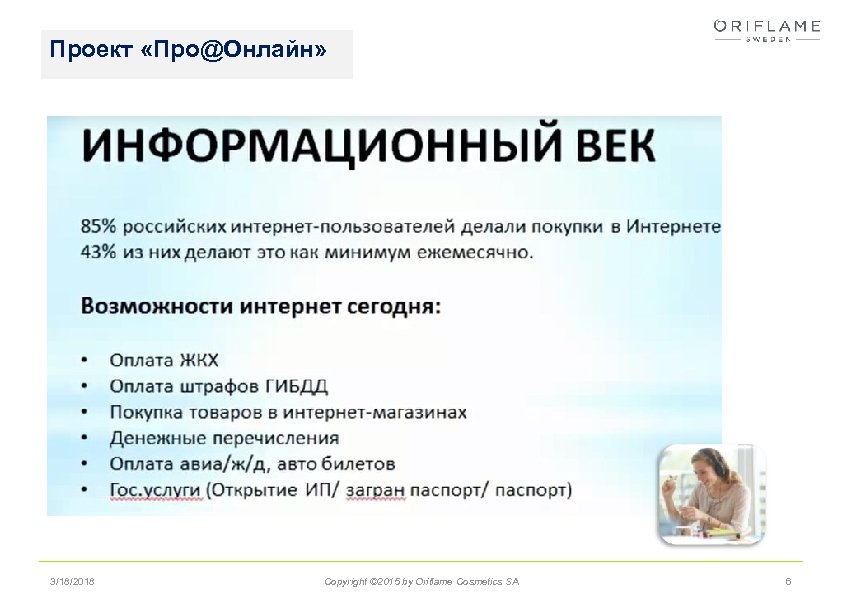 Проект «Про@Онлайн»

ORIFLAME
SWEDEN

ИНФОРМАЦИОННЫЙ ВЕК

85% российских интернет-пользователей делали покупки в Интернете
43% из них делают это как минимум ежемесячно.

Возможности интернет сегодня:

• Оплата ЖКХ
• Оплата штрафов ГИБДД
• Покупка товаров в интернет-магазинах
• Денежные перечисления
• Оплата авиа/ж/д, авто билетов
• Гос.услуги (Открытие ИП/ загран паспорт/ паспорт)

3/18/2018

Copyright ©2015 by Oriflame Cosmetics SA

6